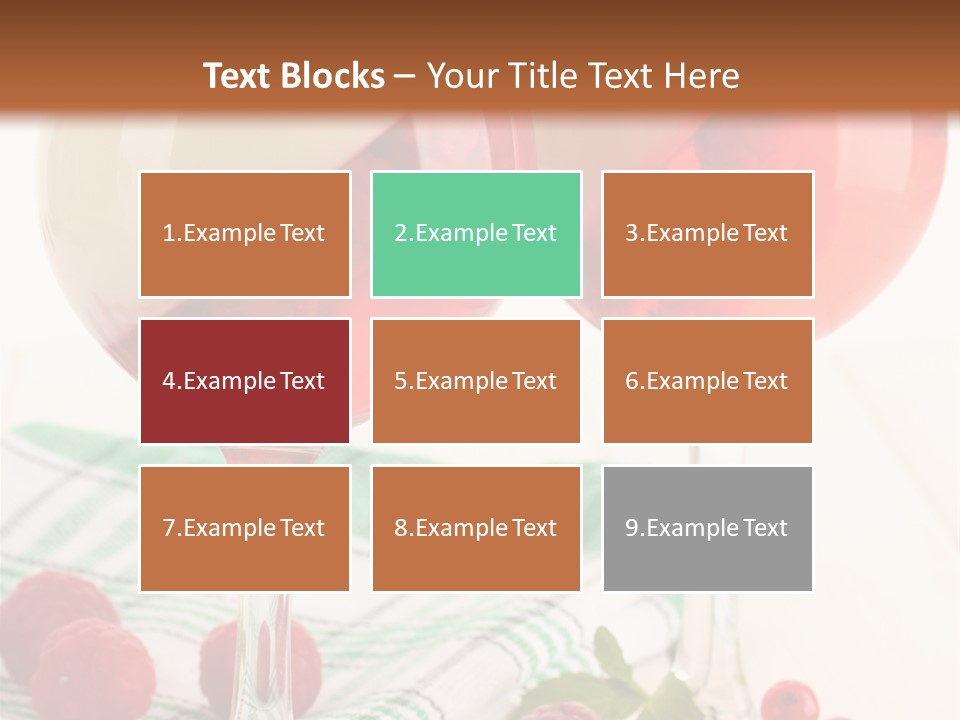 Text Blocks – Your Title Text Here

1.Example Text

2.Example Text

3.Example Text

4.Example Text

5.Example Text

6.Example Text

7.Example Text

8.Example Text

9.Example Text